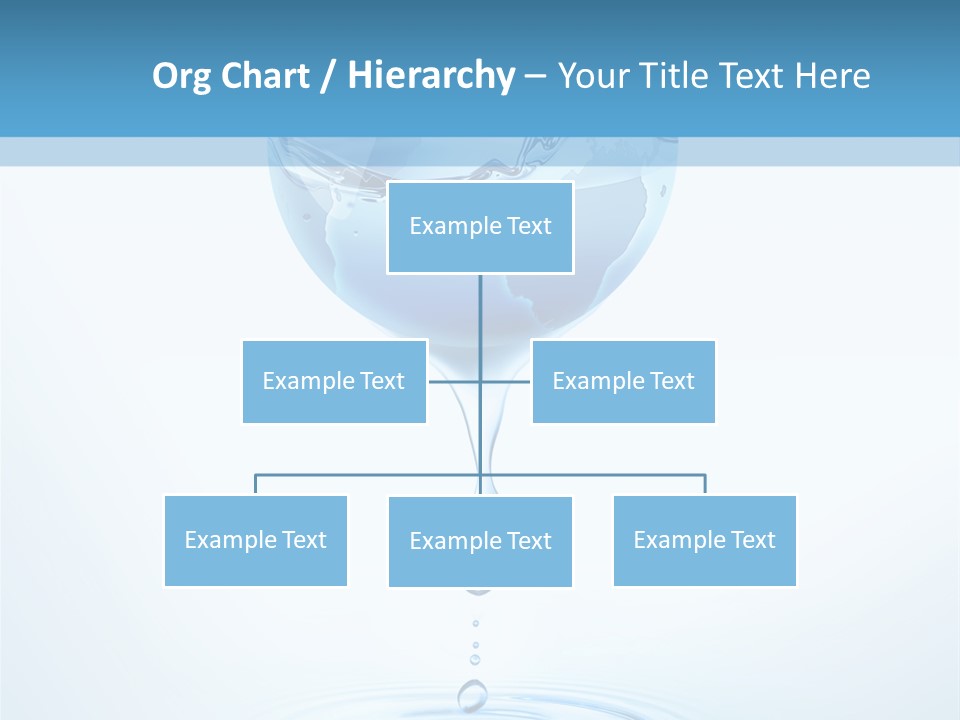 Org Chart / Hierarchy – Your Title Text Here

Example Text

Example Text

Example Text

Example Text

Example Text

Example Text